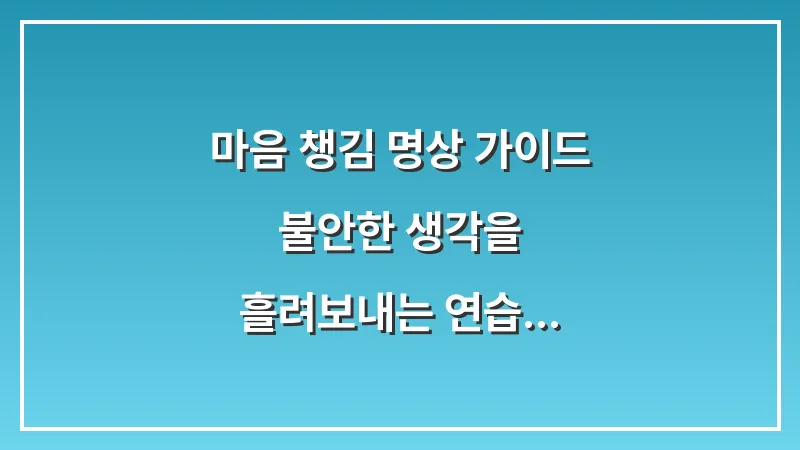 마음 챙김 명상 가이드
불안한 생각을
흘려보내는 연습...